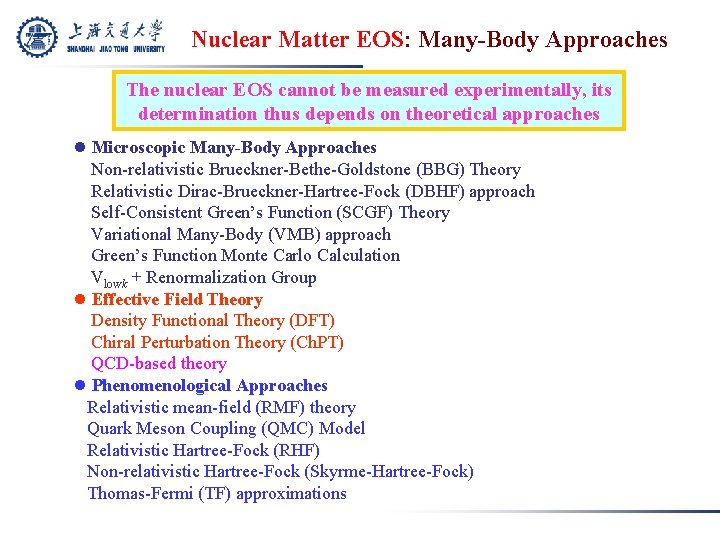 上海交通大学
SHANGHAI JIAO TONG UNIVERSITY

Nuclear Matter EOS: Many-Body Approaches

The nuclear EOS cannot be measured experimentally, its determination thus depends on theoretical approaches

● Microscopic Many-Body Approaches
Non-relativistic Brueckner-Bethe-Goldstone (BBG) Theory
Relativistic Dirac-Brueckner-Hartree-Fock (DBHF) approach
Self-Consistent Green's Function (SCGF) Theory
Variational Many-Body (VMB) approach
Green's Function Monte Carlo Calculation
$V_{lowk}$ + Renormalization Group
● Effective Field Theory
Density Functional Theory (DFT)
Chiral Perturbation Theory (ChPT)
QCD-based theory
● Phenomenological Approaches
Relativistic mean-field (RMF) theory
Quark Meson Coupling (QMC) Model
Relativistic Hartree-Fock (RHF)
Non-relativistic Hartree-Fock (Skyrme-Hartree-Fock)
Thomas-Fermi (TF) approximations